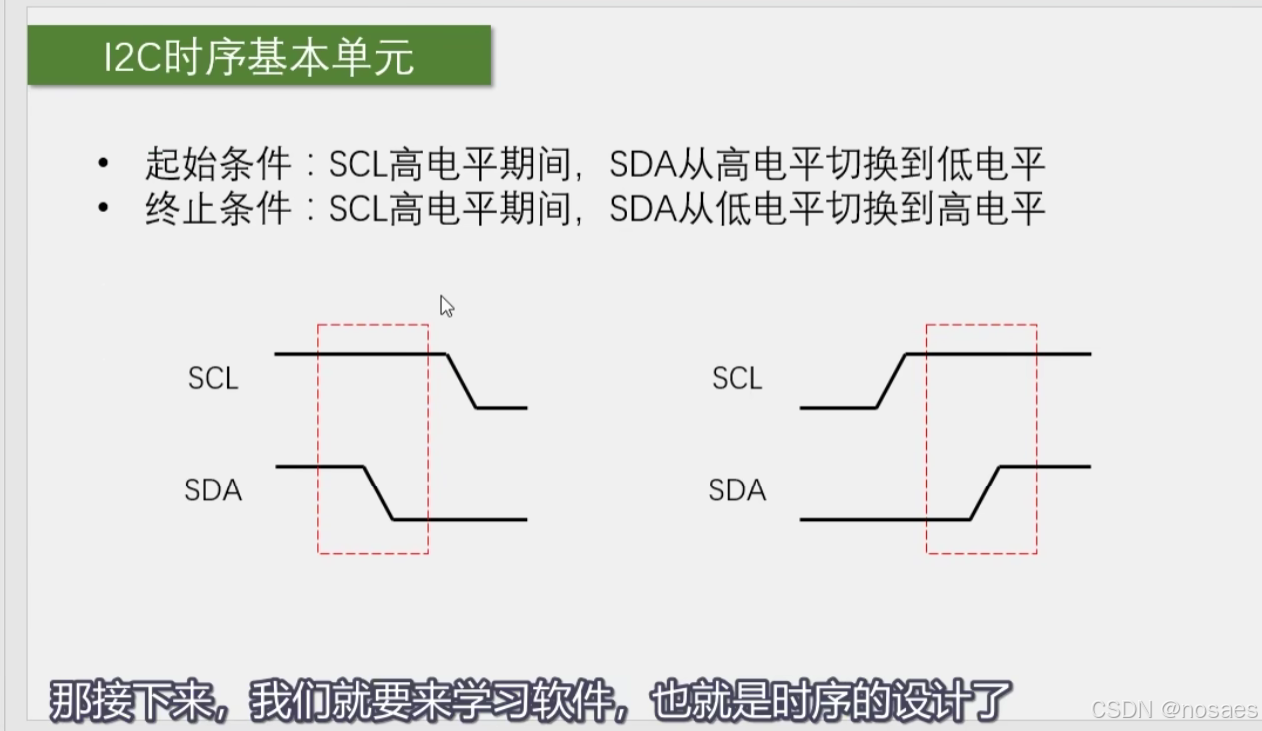 I2C时序基本单元

• 起始条件：SCL高电平期间，SDA从高电平切换到低电平
• 终止条件：SCL高电平期间，SDA从低电平切换到高电平

SCL

SDA

SCL

SDA

那接下来，我们就要来学习软件，也就是时序的设计了

CSDN @nosaes